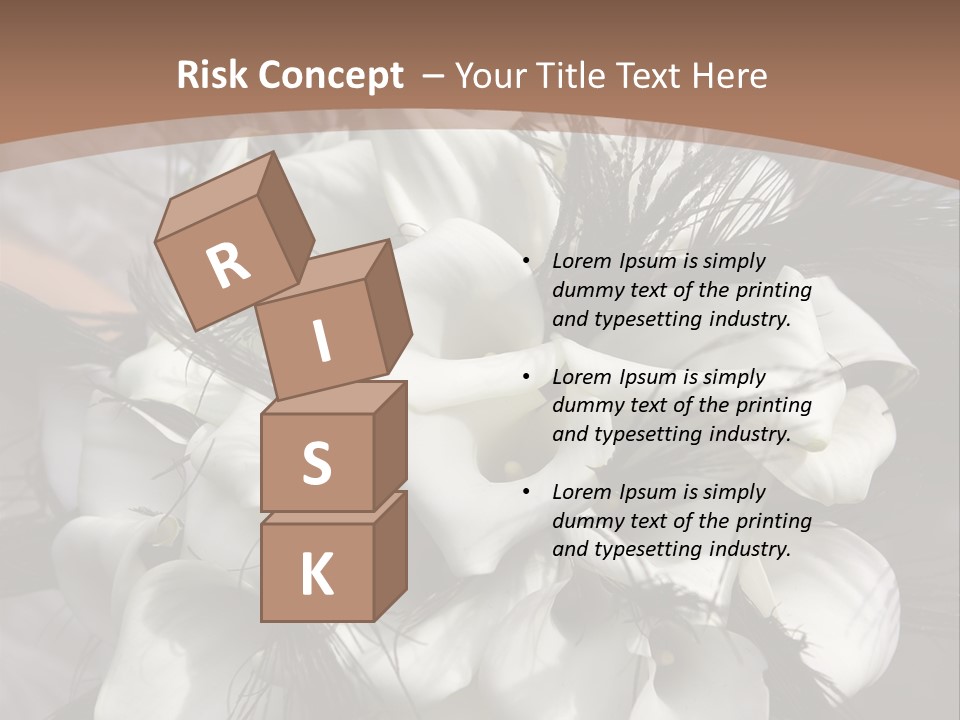 Risk Concept – Your Title Text Here

R

I

S

K

• Lorem Ipsum is simply dummy text of the printing and typesetting industry.

• Lorem Ipsum is simply dummy text of the printing and typesetting industry.

• Lorem Ipsum is simply dummy text of the printing and typesetting industry.